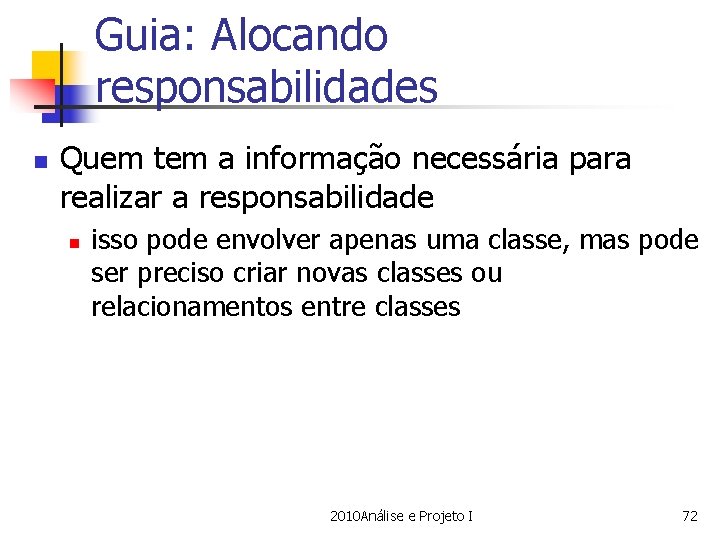 Guia: Alocando responsabilidades

Quem tem a informação necessária para realizar a responsabilidade

isso pode envolver apenas uma classe, mas pode ser preciso criar novas classes ou relacionamentos entre classes

2010Análise e Projeto I

72